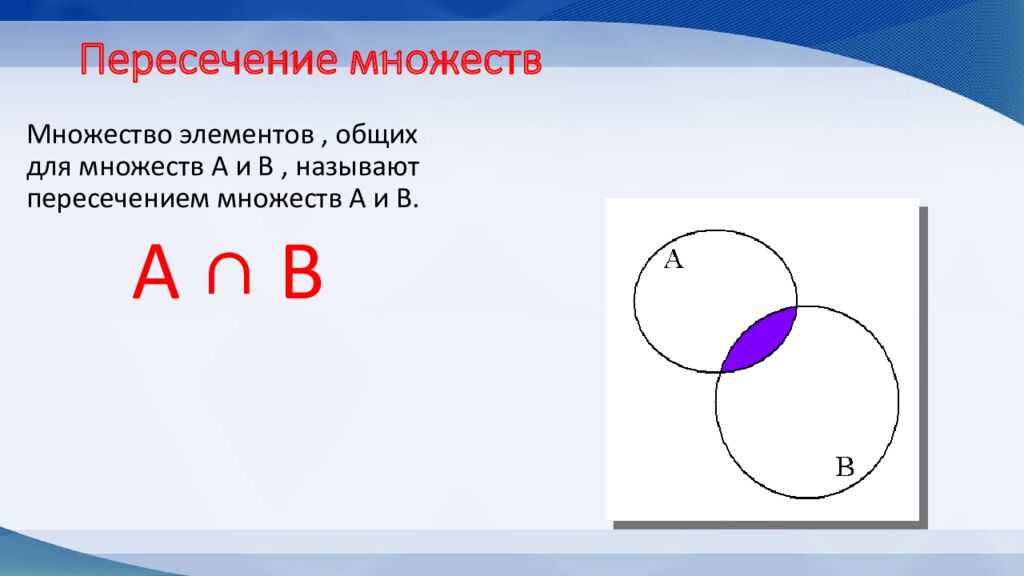 Пересечение множеств

Множество элементов , общих для множеств А и В , называют пересечением множеств А и В.

$A \cap B$

A

B